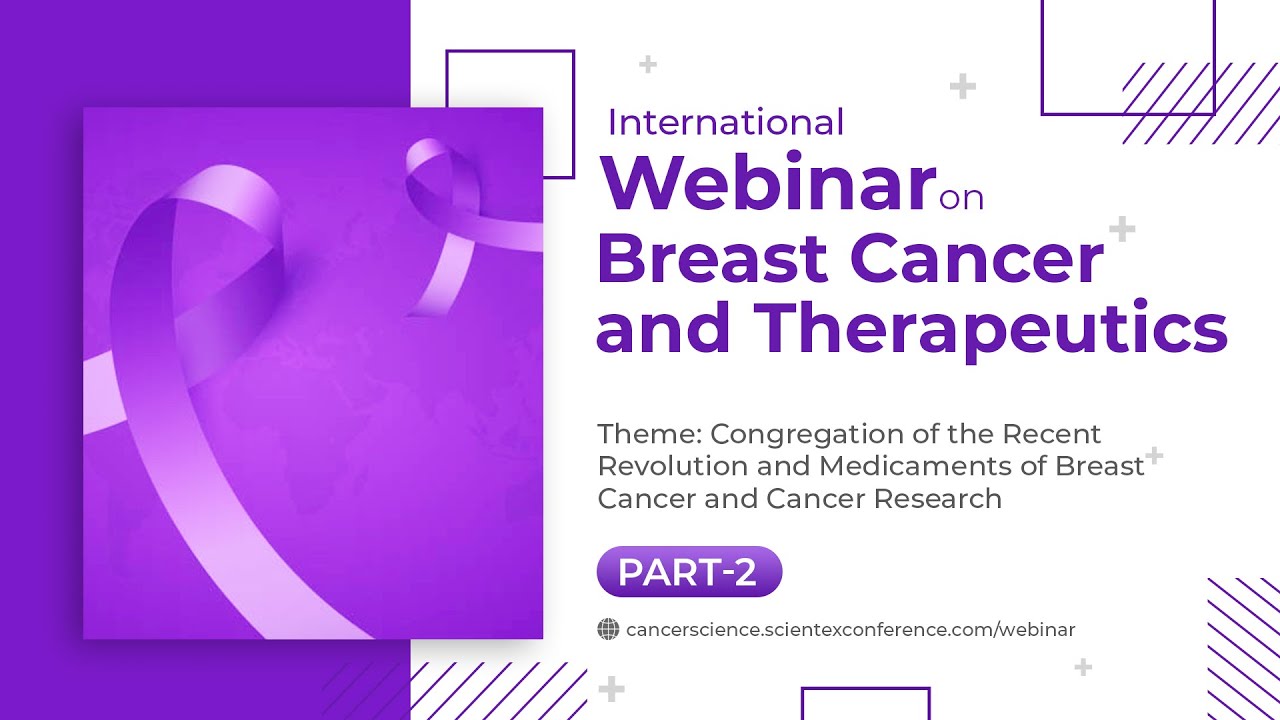 International
Webinar on
Breast Cancer
and Therapeutics

Theme: Congregation of the Recent Revolution and Medicaments of Breast Cancer and Cancer Research

PART-2

cancerscience.scientexconference.com/webinar